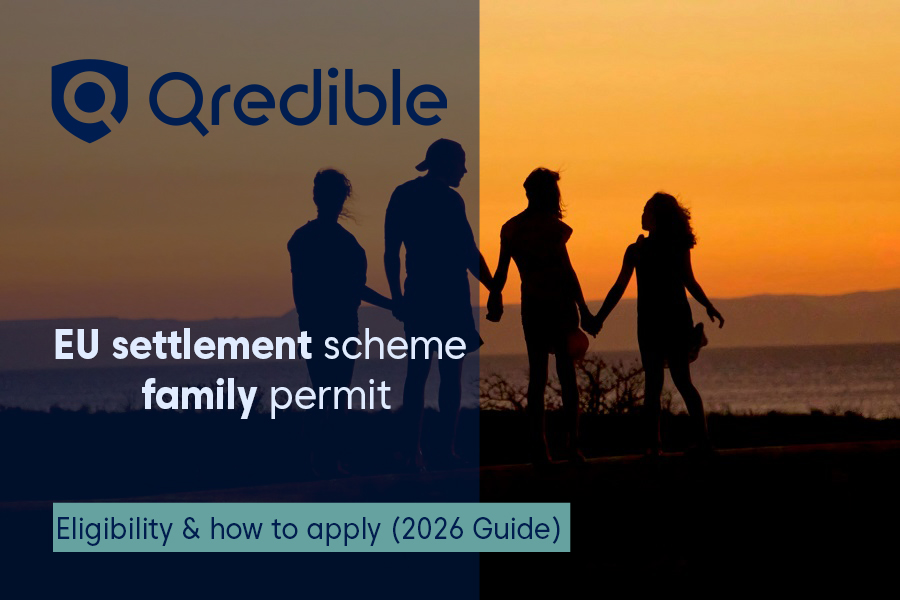 Qredible

EU settlement scheme family permit

Eligibility & how to apply (2026 Guide)